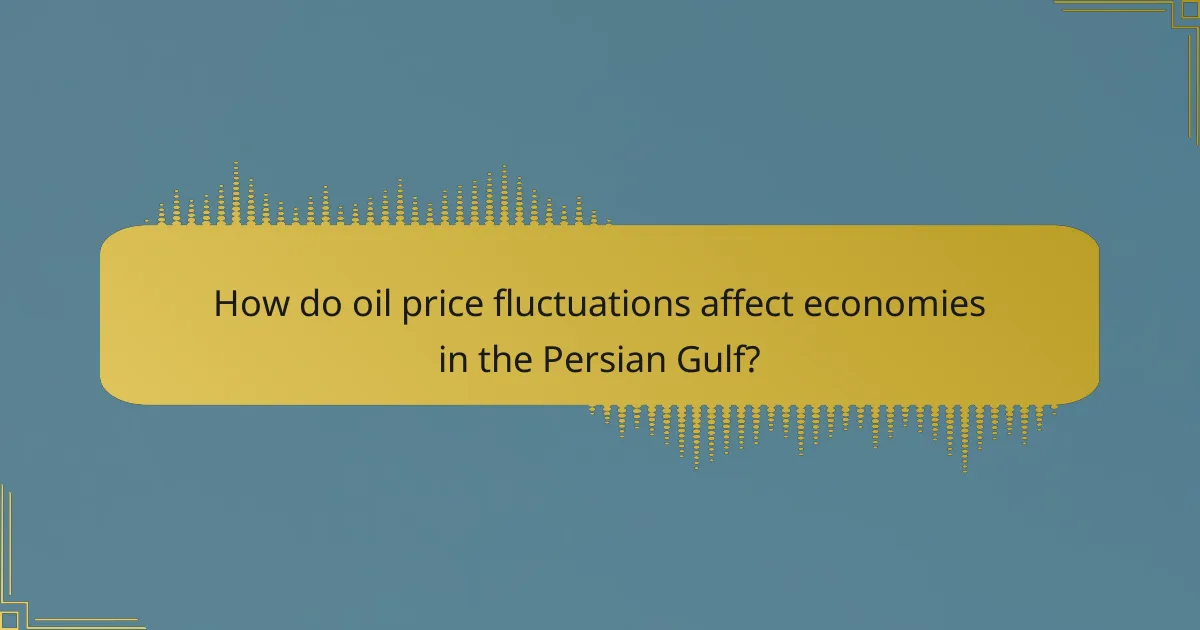 How do oil price fluctuations affect economies in the Persian Gulf?